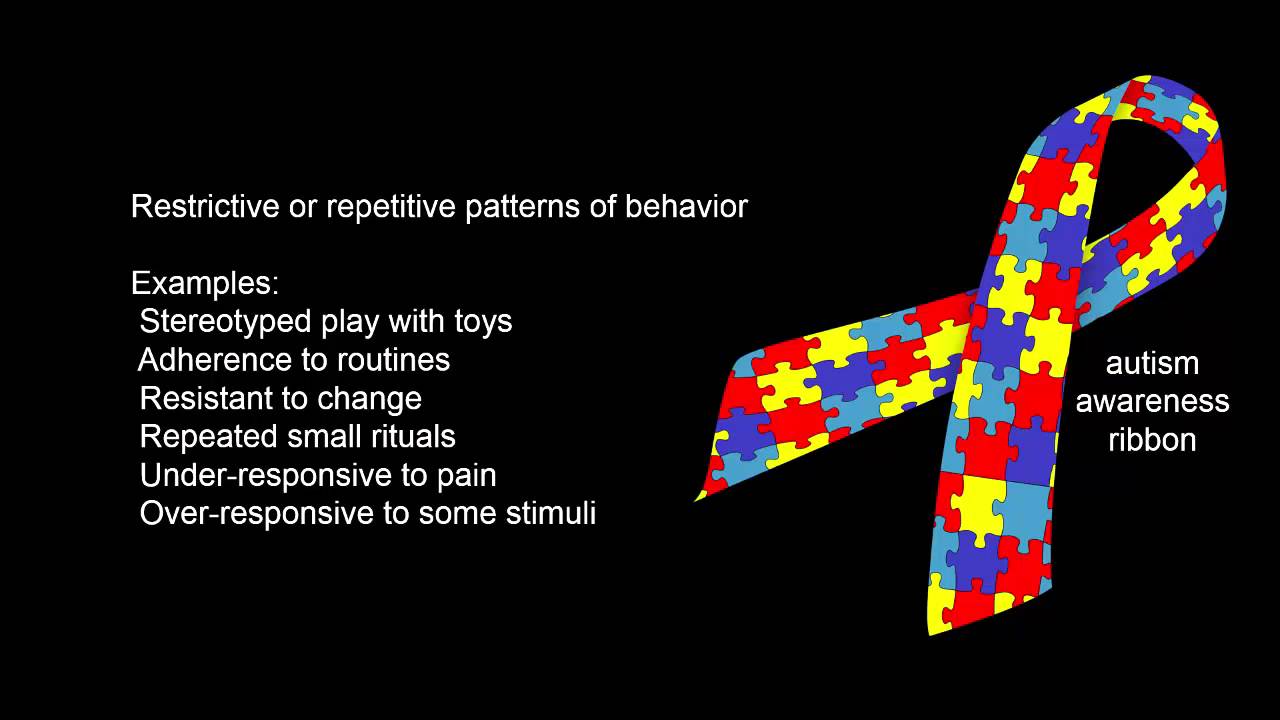 Restrictive or repetitive patterns of behavior

Examples:
Stereotyped play with toys
Adherence to routines
Resistant to change
Repeated small rituals
Under-responsive to pain
Over-responsive to some stimuli

autism awareness ribbon